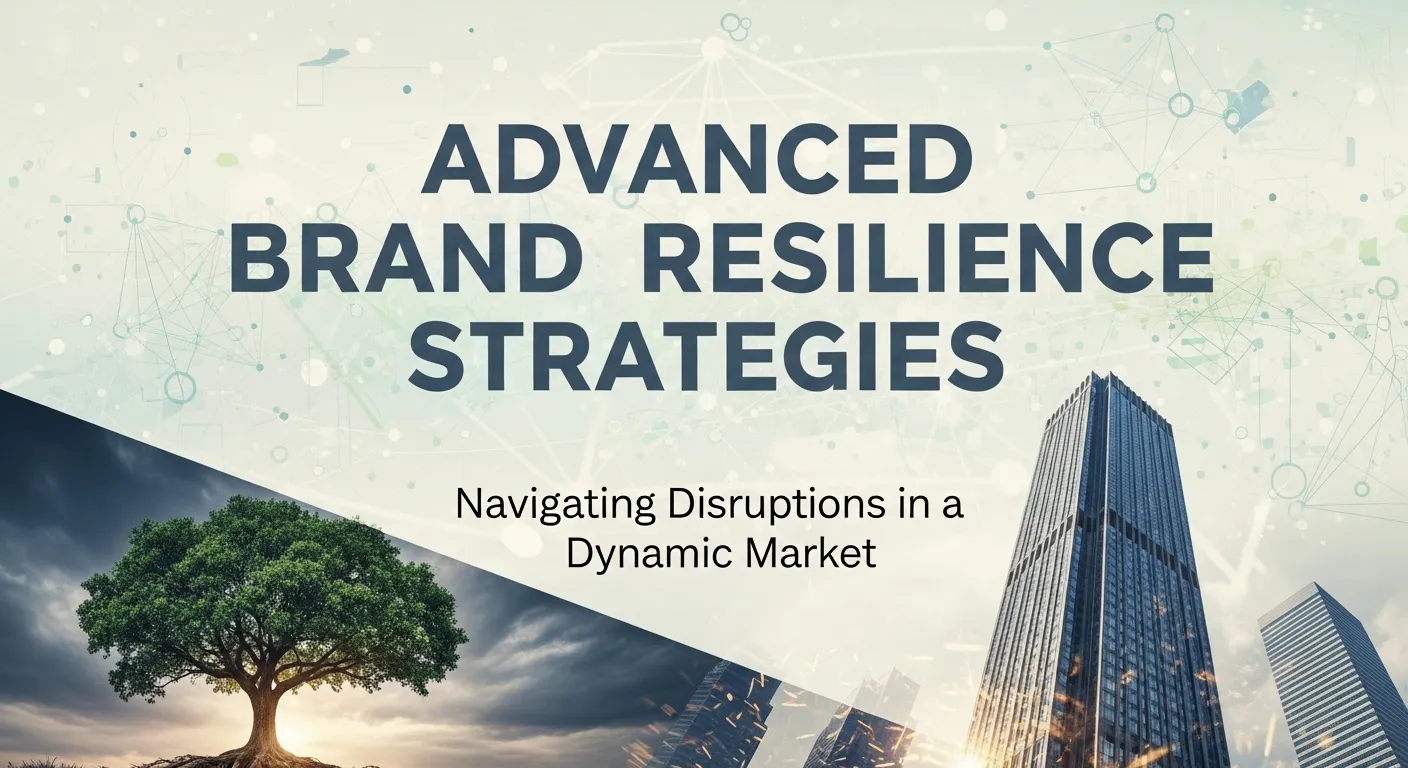 ADVANCED BRAND RESILIENCE STRATEGIES

Navigating Disruptions in a Dynamic Market